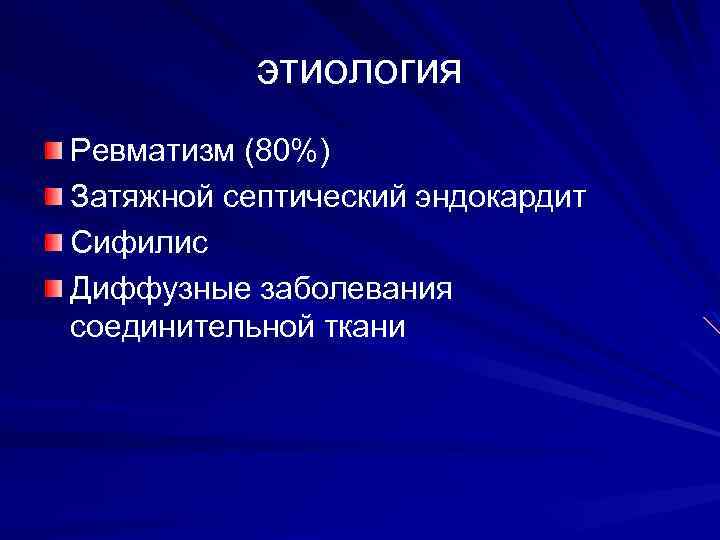 ЭТИОЛОГИЯ

Ревматизм (80%)
Затяжной септический эндокардит
Сифилис
Диффузные заболевания соединительной ткани